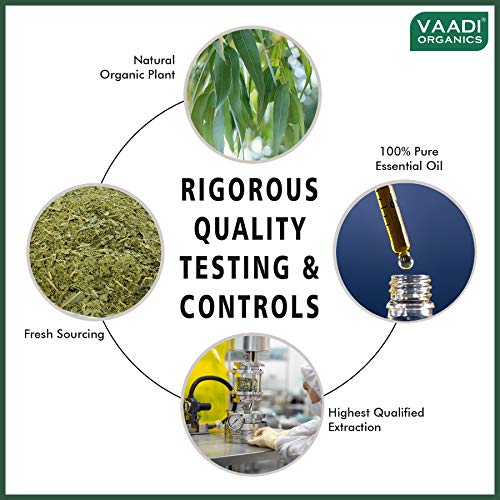 VAADI®
ORGANICS

Natural
Organic Plant

100% Pure
Essential Oil

RIGOROUS
QUALITY
TESTING &
CONTROLS

Fresh Sourcing

Highest Qualified
Extraction